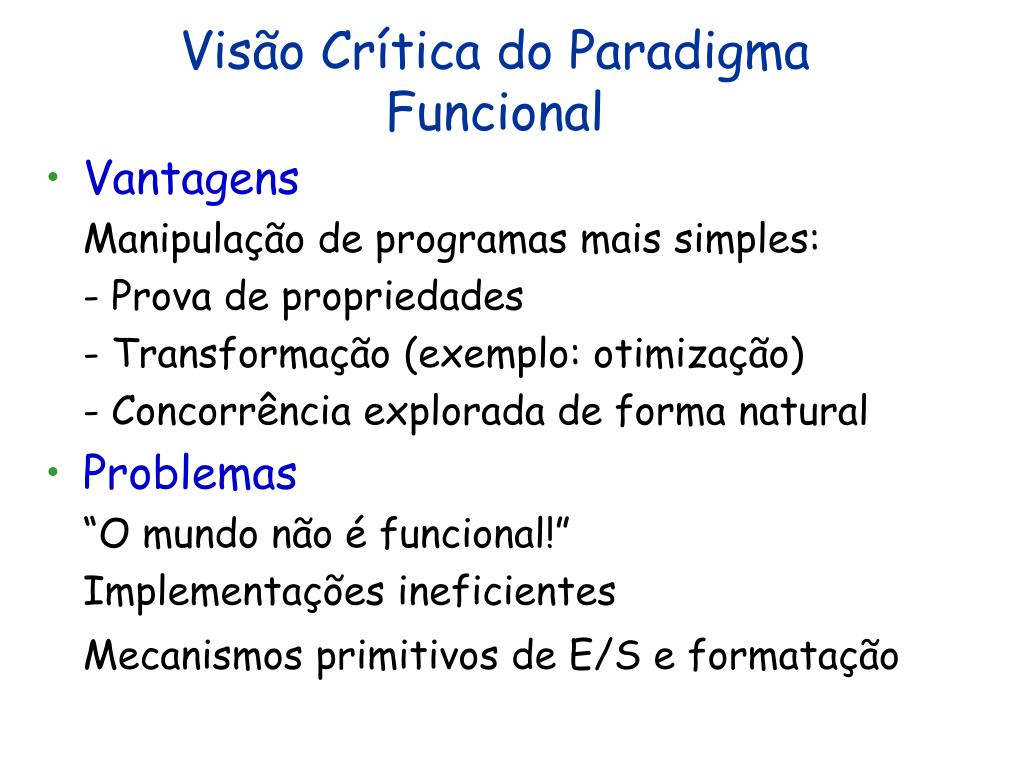 Visão Crítica do Paradigma Funcional

• Vantagens

Manipulação de programas mais simples:

- Prova de propriedades

- Transformação (exemplo: otimização)

- Concorrência explorada de forma natural

• Problemas

“O mundo não é funcional!”

Implementações ineficientes

Mecanismos primitivos de E/S e formatação